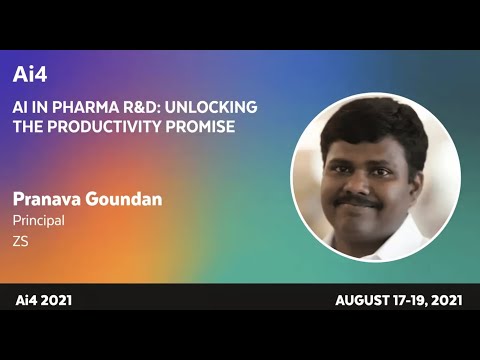 Ai4

AI IN PHARMA R&D: UNLOCKING THE PRODUCTIVITY PROMISE

Pranava Goundan
Principal
ZS

Ai4 2021

AUGUST 17-19, 2021